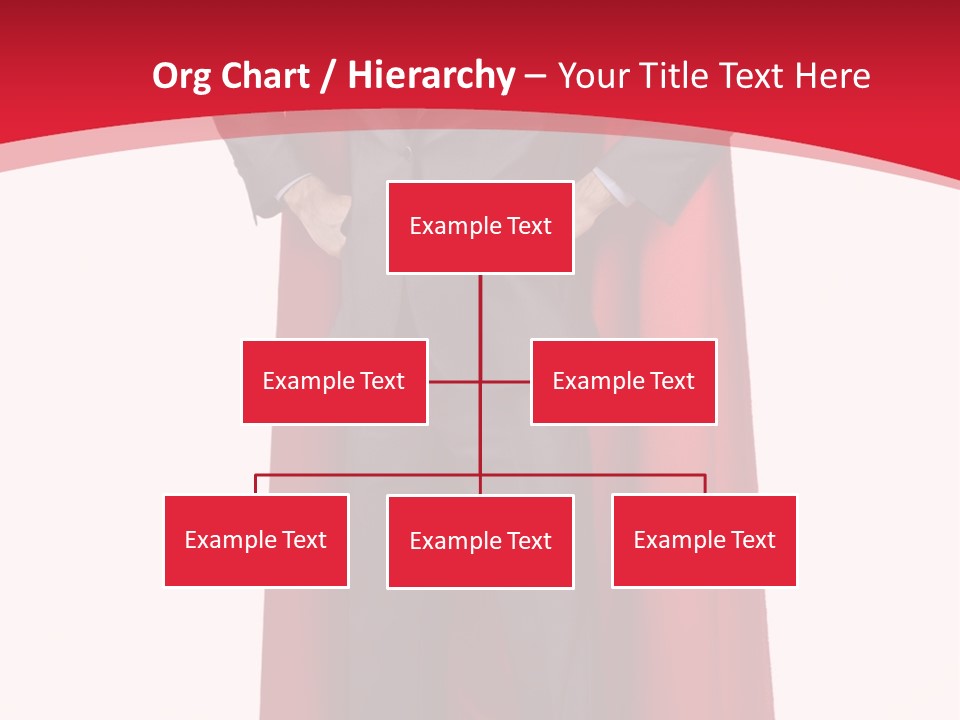 Org Chart / Hierarchy – Your Title Text Here

Example Text

Example Text

Example Text

Example Text

Example Text

Example Text